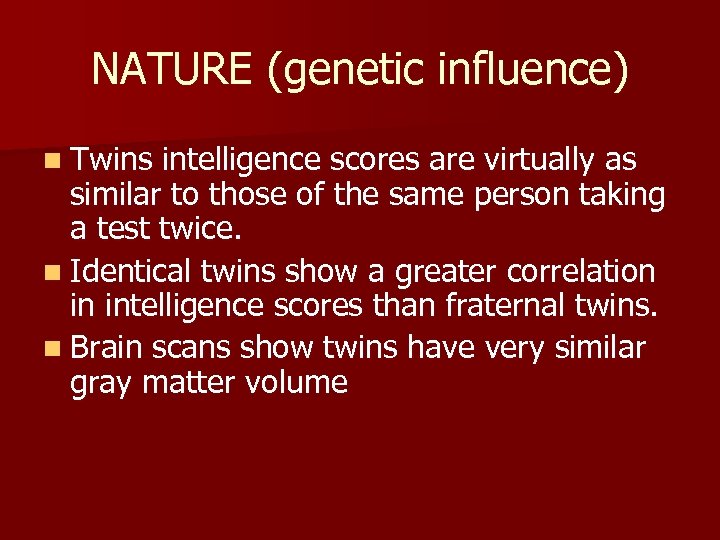 NATURE (genetic influence)

- Twins intelligence scores are virtually as similar to those of the same person taking a test twice.
- Identical twins show a greater correlation in intelligence scores than fraternal twins.
- Brain scans show twins have very similar gray matter volume